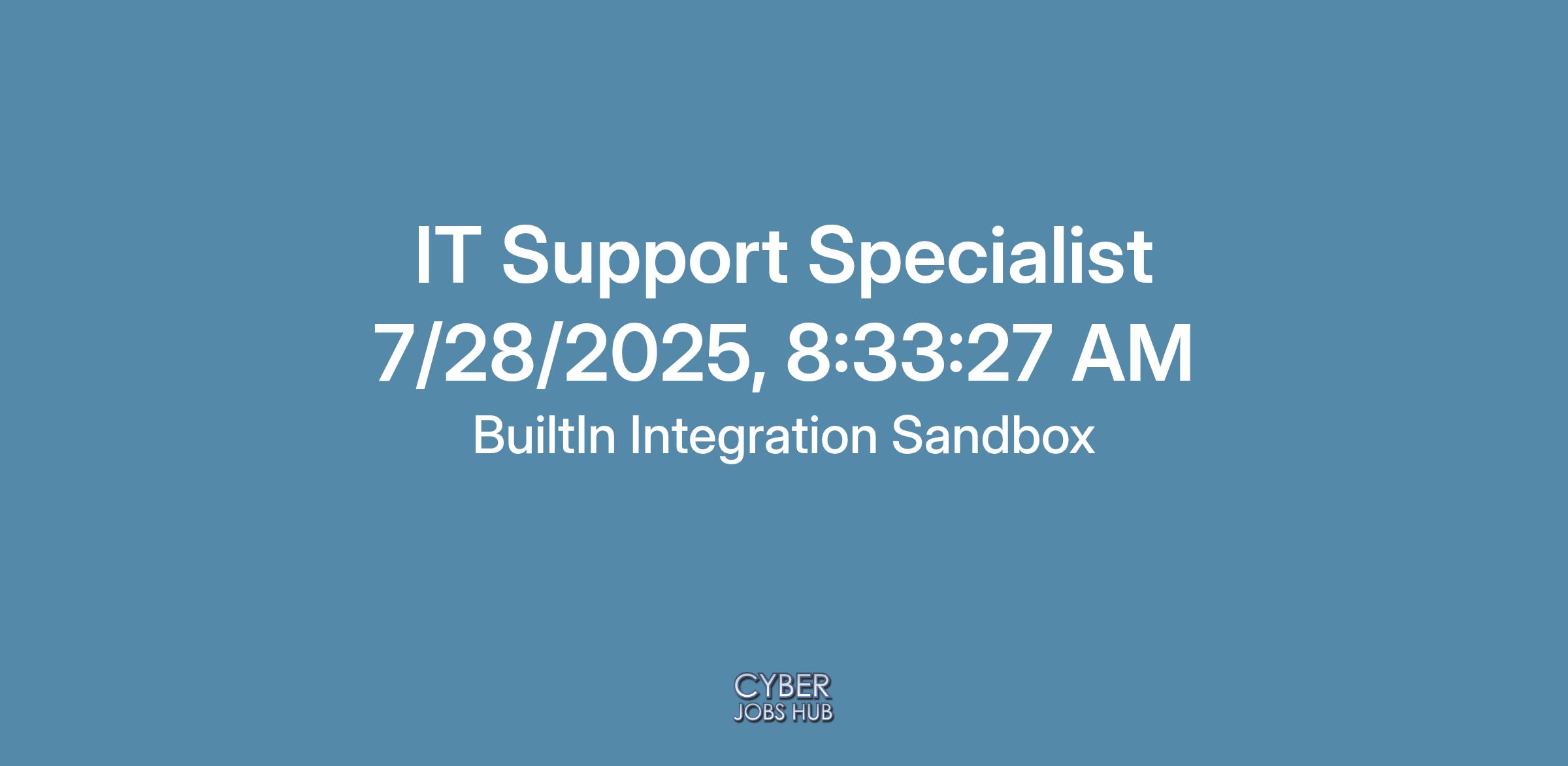 IT Support Specialist
7/28/2025, 8:33:27 AM
BuiltIn Integration Sandbox

CYBER
JOBS HUB